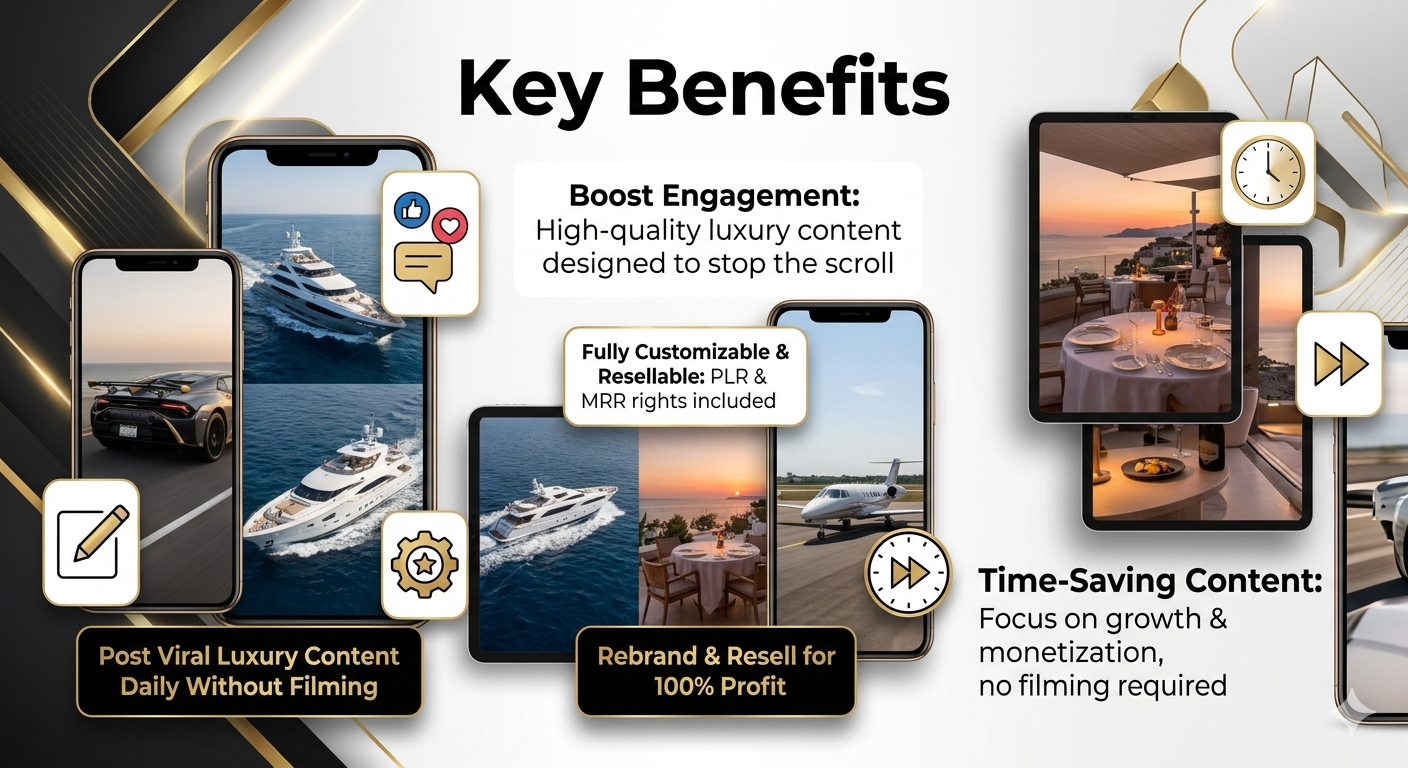 Key Benefits

Boost Engagement: High-quality luxury content designed to stop the scroll

Fully Customizable & Resellable: PLR & MRR rights included

Post Viral Luxury Content Daily Without Filming

Rebrand & Resell for 100% Profit

Time-Saving Content: Focus on growth & monetization, no filming required